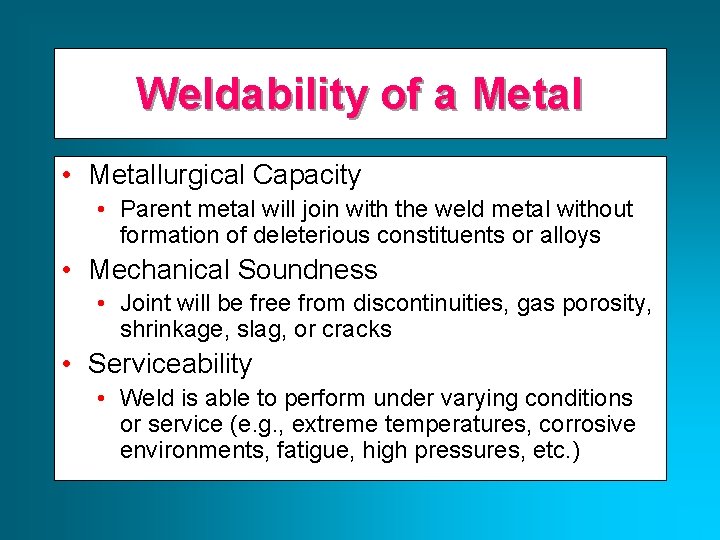 Weldability of a Metal

• Metallurgical Capacity
  • Parent metal will join with the weld metal without formation of deleterious constituents or alloys
• Mechanical Soundness
  • Joint will be free from discontinuities, gas porosity, shrinkage, slag, or cracks
• Serviceability
  • Weld is able to perform under varying conditions or service (e.g., extreme temperatures, corrosive environments, fatigue, high pressures, etc.)